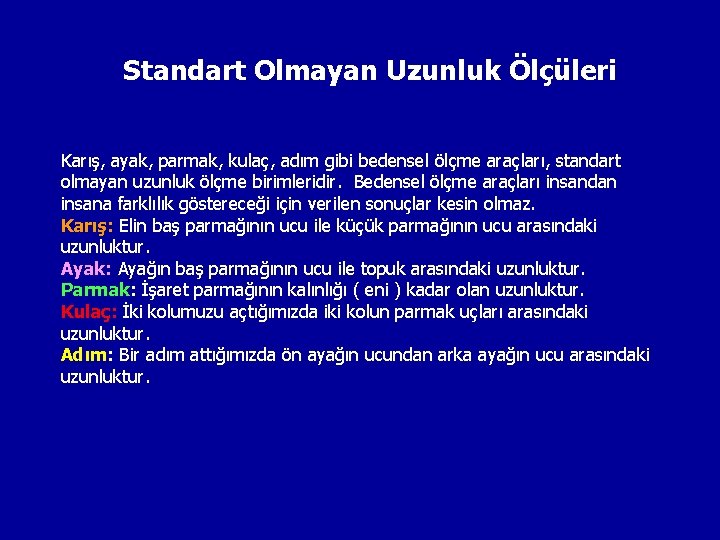 Standart Olmayan Uzunluk Ölçüleri

Karış, ayak, parmak, kulaç, adım gibi bedensel ölçme araçları, standart olmayan uzunluk ölçme birimleridir. Bedensel ölçme araçları insandan insana farklılık göstereceği için verilen sonuçlar kesin olmaz.
Karış: Elin baş parmağının ucu ile küçük parmağının ucu arasındaki uzunluktur.
Ayak: Ayağın baş parmağının ucu ile topuk arasındaki uzunluktur.
Parmak: İşaret parmağının kalınlığı ( eni ) kadar olan uzunluktur.
Kulaç: İki kolumuzu açtığımızda iki kolun parmak uçları arasındaki uzunluktur.
Adım: Bir adım attığımızda ön ayağın ucundan arka ayağın ucu arasındaki uzunluktur.